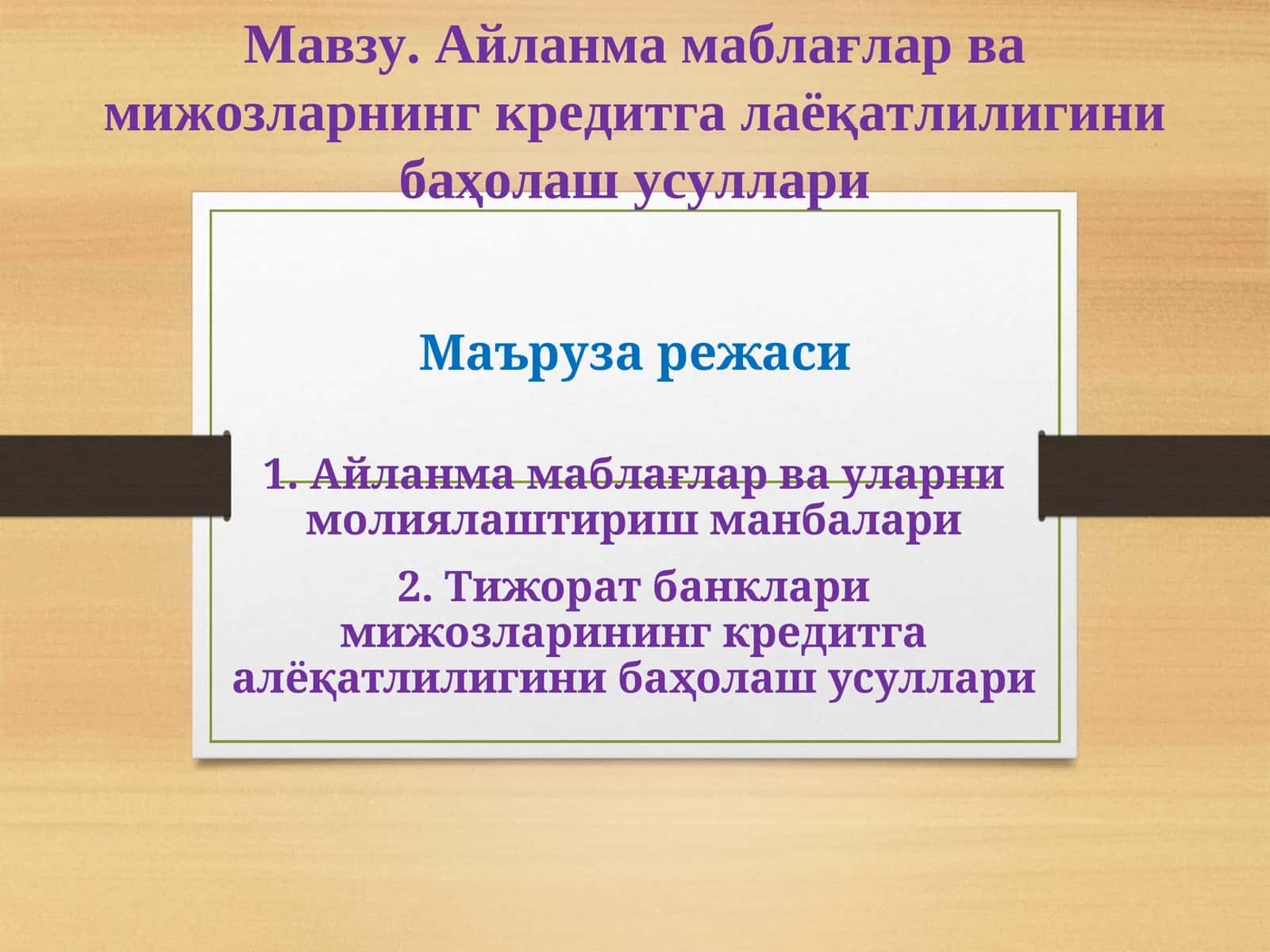 Мавзу. Айланма маблағлар ва мижозларнинг кредитга лаёқатлилигини баҳолаш усуллари

Маъруза режаси

1. Айланма маблағлар ва уларни молиялаштириш манбалари

2. Тижорат банклари мижозларининг кредитга алёқатлилигини баҳолаш усуллари